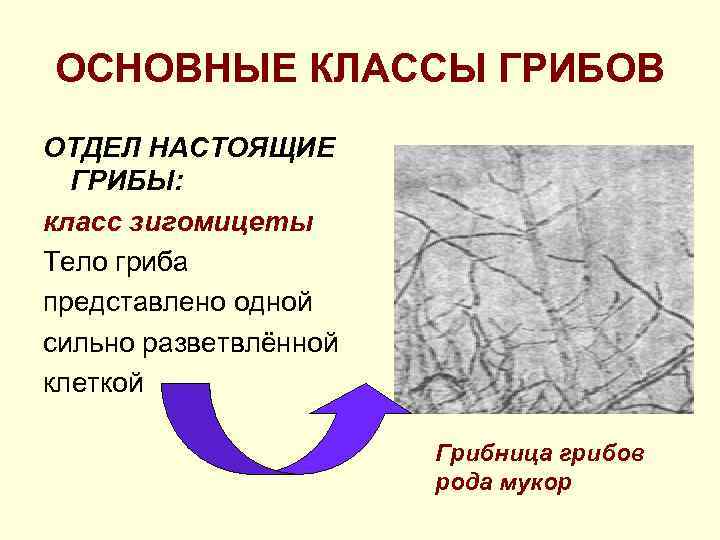 ОСНОВНЫЕ КЛАССЫ ГРИБОВ

ОТДЕЛ НАСТОЯЩИЕ ГРИБЫ:

класс зигомицеты

Тело гриба представлено одной сильно разветвлённой клеткой

Грибница грибов рода мукор